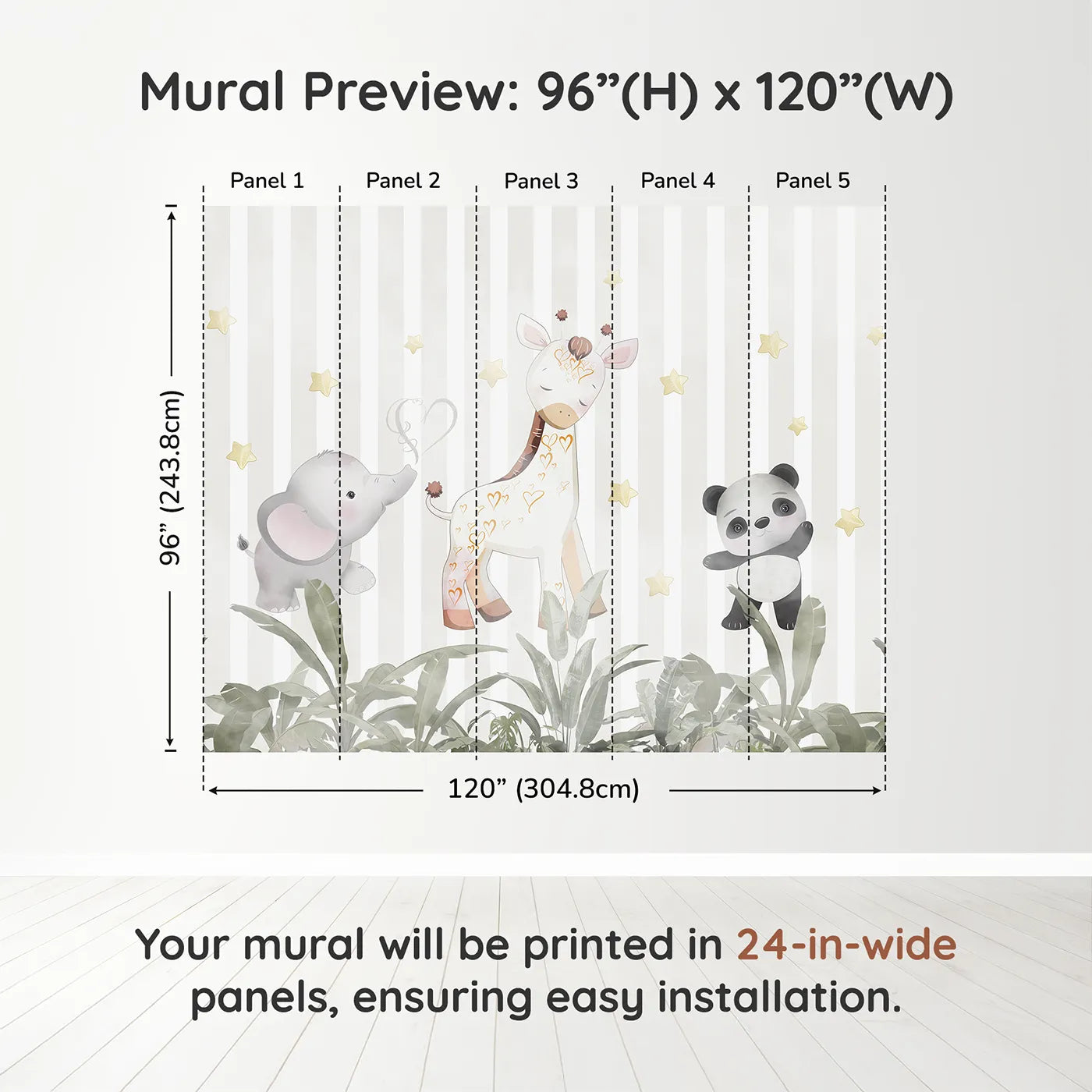 Mural Preview: 96”(H) x 120”(W)

Panel 1 Panel 2 Panel 3 Panel 4 Panel 5

96” (243.8cm)

120” (304.8cm)

Your mural will be printed in 24-in-wide panels, ensuring easy installation.